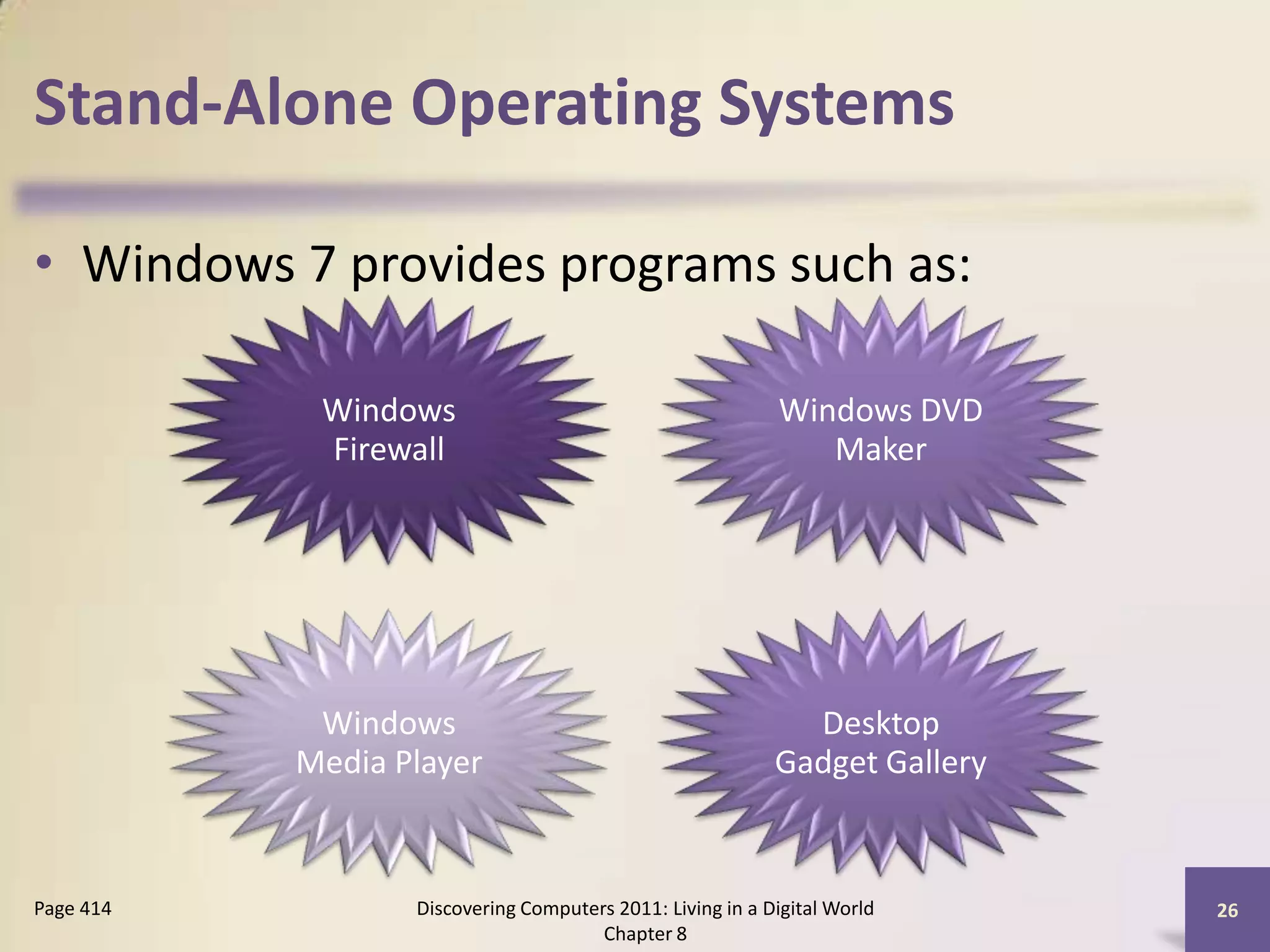 Stand-Alone Operating Systems

• Windows 7 provides programs such as:

Windows Firewall

Windows DVD Maker

Windows Media Player

Desktop Gadget Gallery

Page 414

Discovering Computers 2011: Living in a Digital World Chapter 8

26